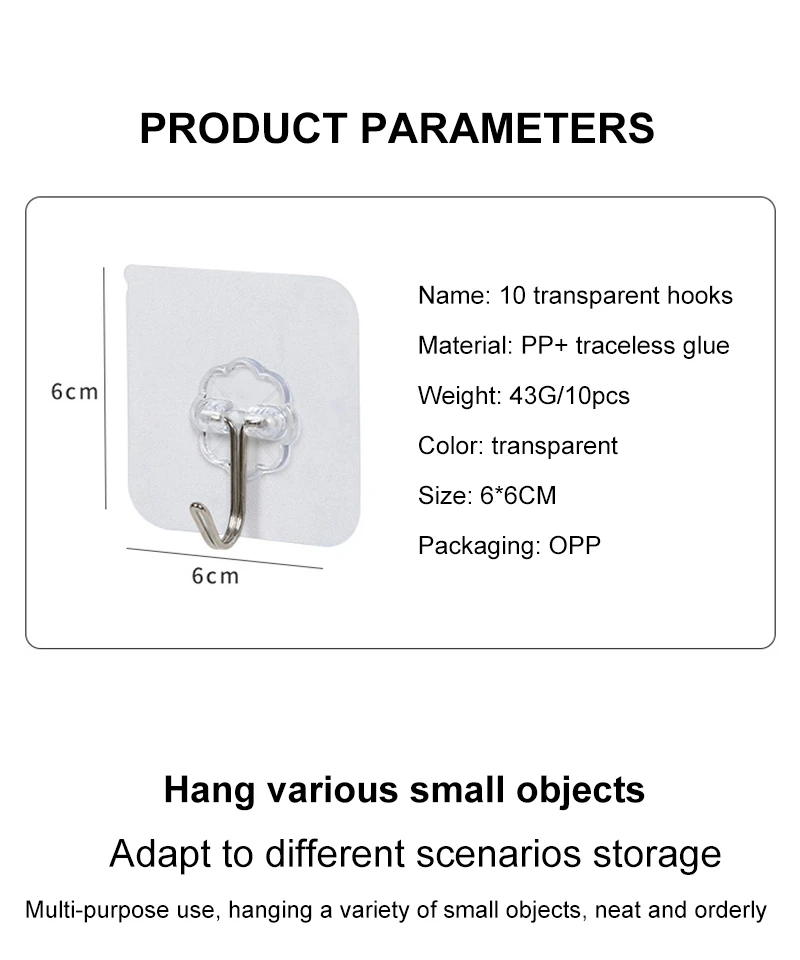 PRODUCT PARAMETERS

6cm

6cm

Name: 10 transparent hooks

Material: PP+ traceless glue

Weight: 43G/10pcs

Color: transparent

Size: 6*6CM

Packaging: OPP

Hang various small objects

Adapt to different scenarios storage

Multi-purpose use, hanging a variety of small objects, neat and orderly